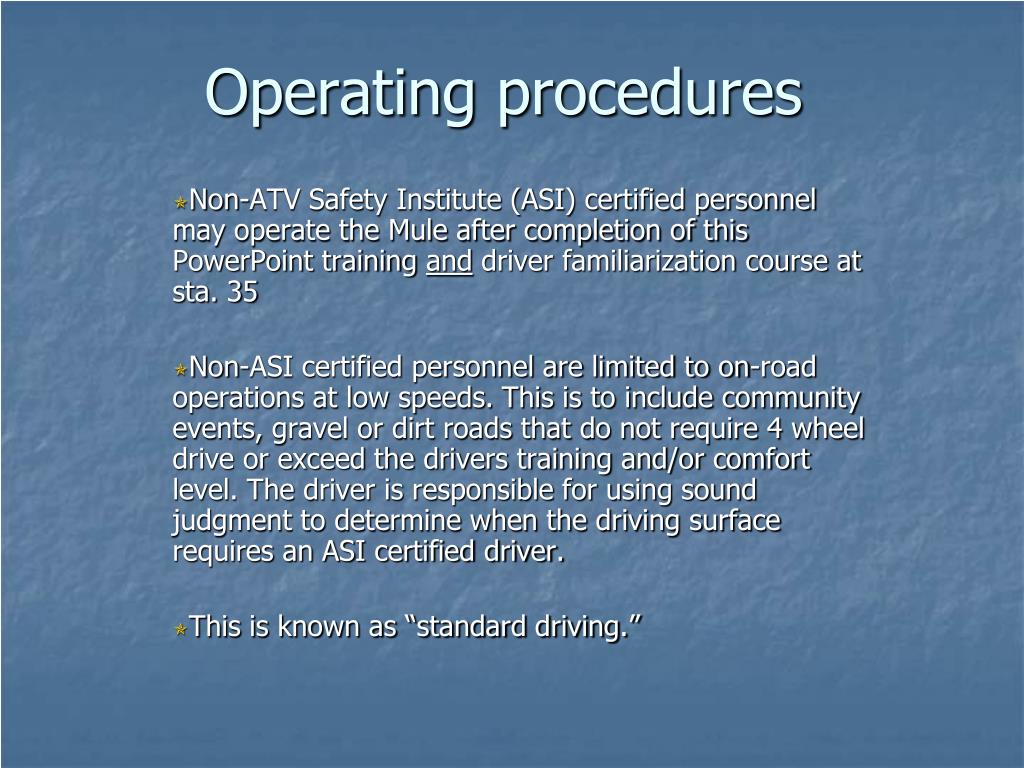 Operating procedures

Non-ATV Safety Institute (ASI) certified personnel may operate the Mule after completion of this PowerPoint training and driver familiarization course at sta. 35

Non-ASI certified personnel are limited to on-road operations at low speeds. This is to include community events, gravel or dirt roads that do not require 4 wheel drive or exceed the drivers training and/or comfort level. The driver is responsible for using sound judgment to determine when the driving surface requires an ASI certified driver.

This is known as “standard driving.”